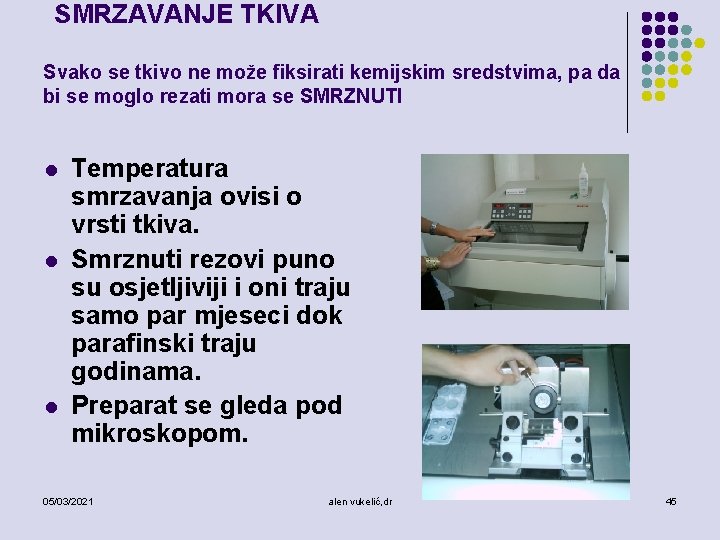 SMRZAVANJE TKIVA

Svako se tkivo ne može fiksirati kemijskim sredstvima, pa da bi se moglo rezati mora se SMRZNUTI

- Temperatura smrzavanja ovisi o vrsti tkiva.
- Smrznuti rezovi puno su osjetljiviji i oni traju samo par mjeseci dok parafinski traju godinama.
- Preparat se gleda pod mikroskopom.

05/03/2021 alen vukelić,dr 45